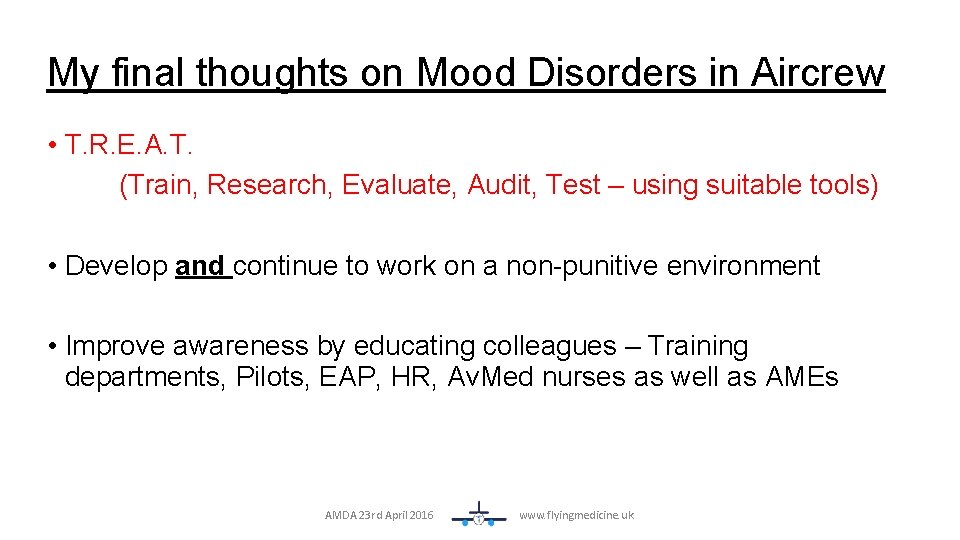 My final thoughts on Mood Disorders in Aircrew

• T.R.E.A.T.
(Train, Research, Evaluate, Audit, Test – using suitable tools)

• Develop and continue to work on a non-punitive environment

• Improve awareness by educating colleagues – Training departments, Pilots, EAP, HR, AvMed nurses as well as AMEs

AMDA 23rd April 2016 www.flyingmedicine.uk